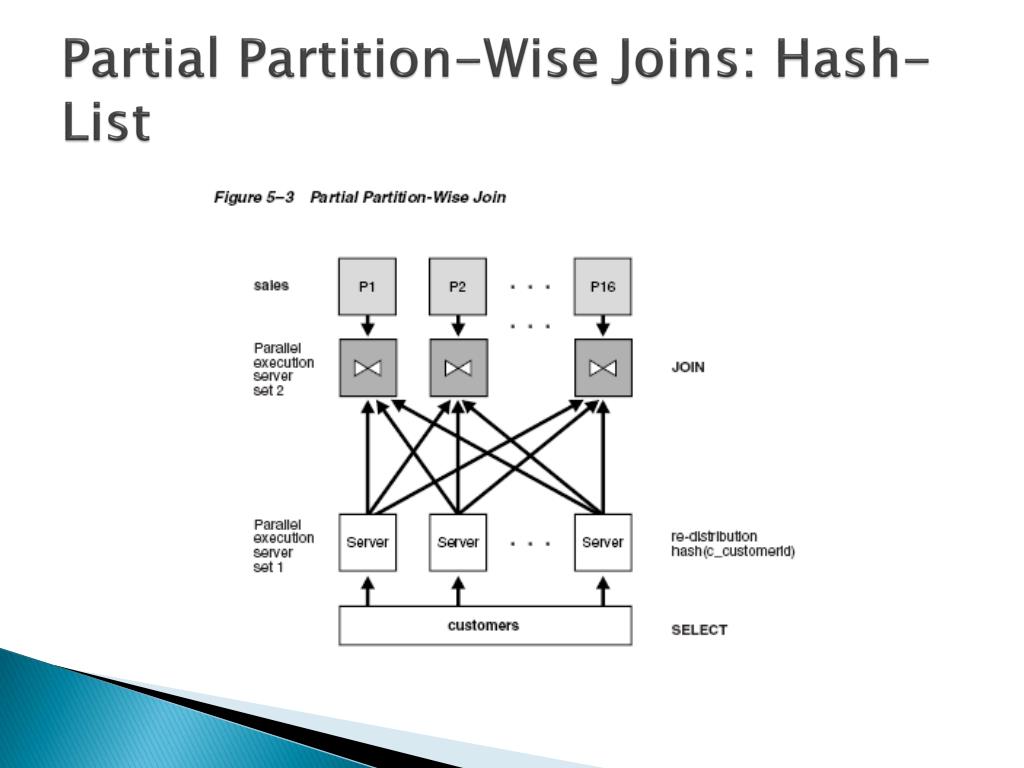 Partial Partition-Wise Joins: Hash-List

Figure 5–3 Partial Partition-Wise Join

sales

P1

P2

. . .

P16

. . .

Parallel execution server set 2

JOIN

Parallel execution server set 1

Server

Server

. . .

Server

re-distribution hash(c_customerid)

customers

SELECT